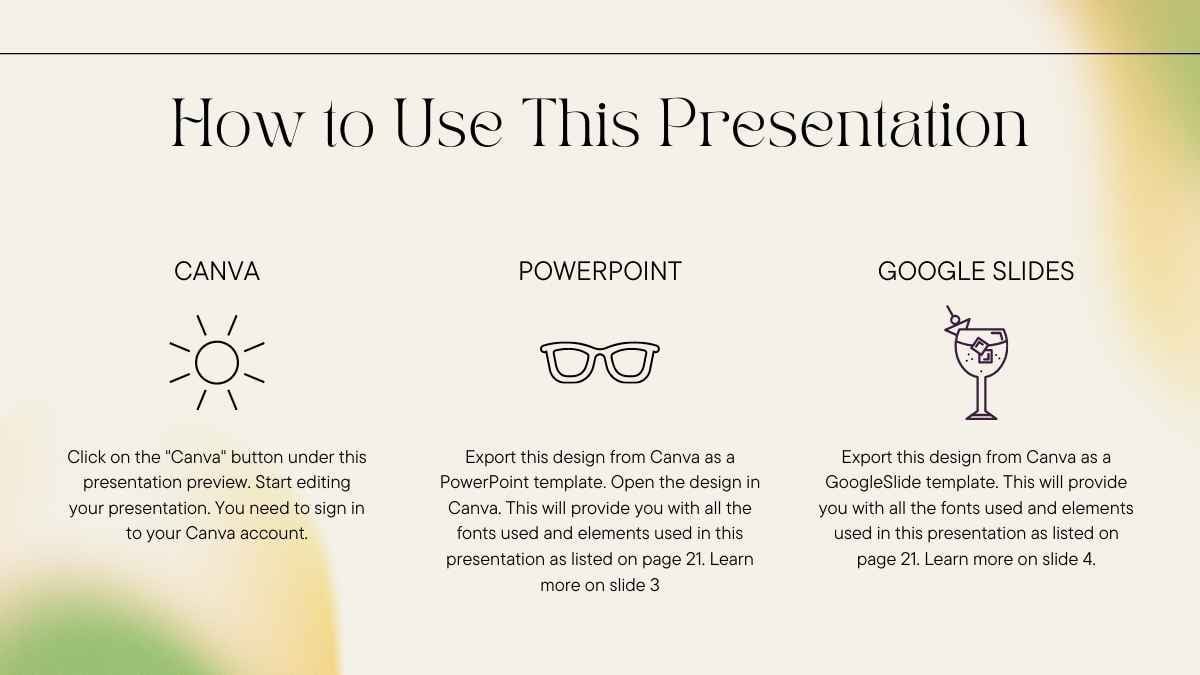 How to Use This Presentation

CANVA

Click on the "Canva" button under this presentation preview. Start editing your presentation. You need to sign in to your Canva account.

POWERPOINT

Export this design from Canva as a PowerPoint template. Open the design in Canva. This will provide you with all the fonts used and elements used in this presentation as listed on page 21. Learn more on slide 3

GOOGLE SLIDES

Export this design from Canva as a GoogleSlide template. This will provide you with all the fonts used and elements used in this presentation as listed on page 21. Learn more on slide 4.